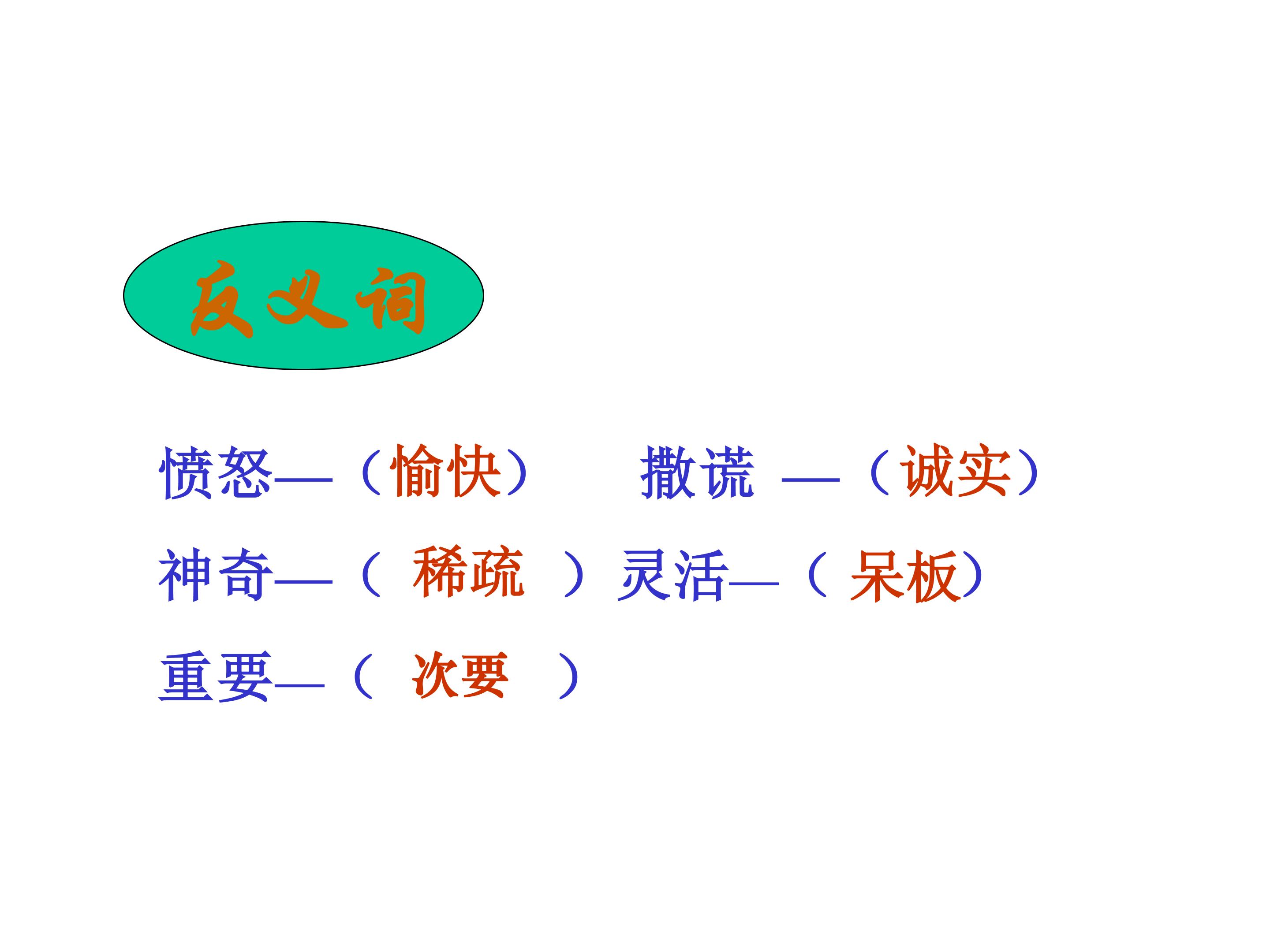 反义词

愤怒—（愉快） 撒谎 —（诚实）

神奇—（ 稀疏 ）灵活—（ 呆板）

重要—（ 次要 ）